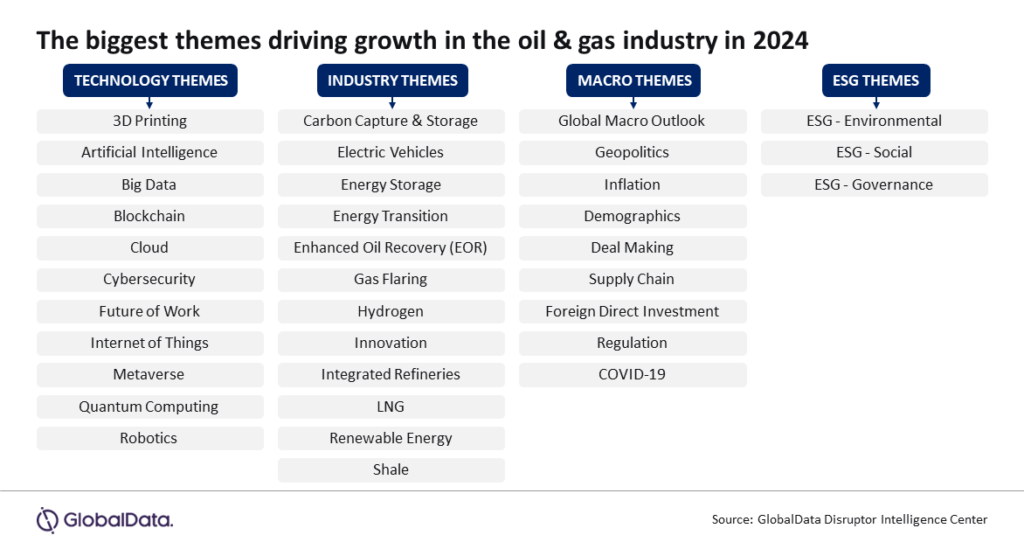 The biggest themes driving growth in the oil & gas industry in 2024

TECHNOLOGY THEMES
3D Printing
Artificial Intelligence
Big Data
Blockchain
Cloud
Cybersecurity
Future of Work
Internet of Things
Metaverse
Quantum Computing
Robotics

INDUSTRY THEMES
Carbon Capture & Storage
Electric Vehicles
Energy Storage
Energy Transition
Enhanced Oil Recovery (EOR)
Gas Flaring
Hydrogen
Innovation
Integrated Refineries
LNG
Renewable Energy
Shale

MACRO THEMES
Global Macro Outlook
Geopolitics
Inflation
Demographics
Deal Making
Supply Chain
Foreign Direct Investment
Regulation
COVID-19

ESG THEMES
ESG - Environmental
ESG - Social
ESG - Governance

GlobalData.

Source: GlobalData Disruptor Intelligence Center